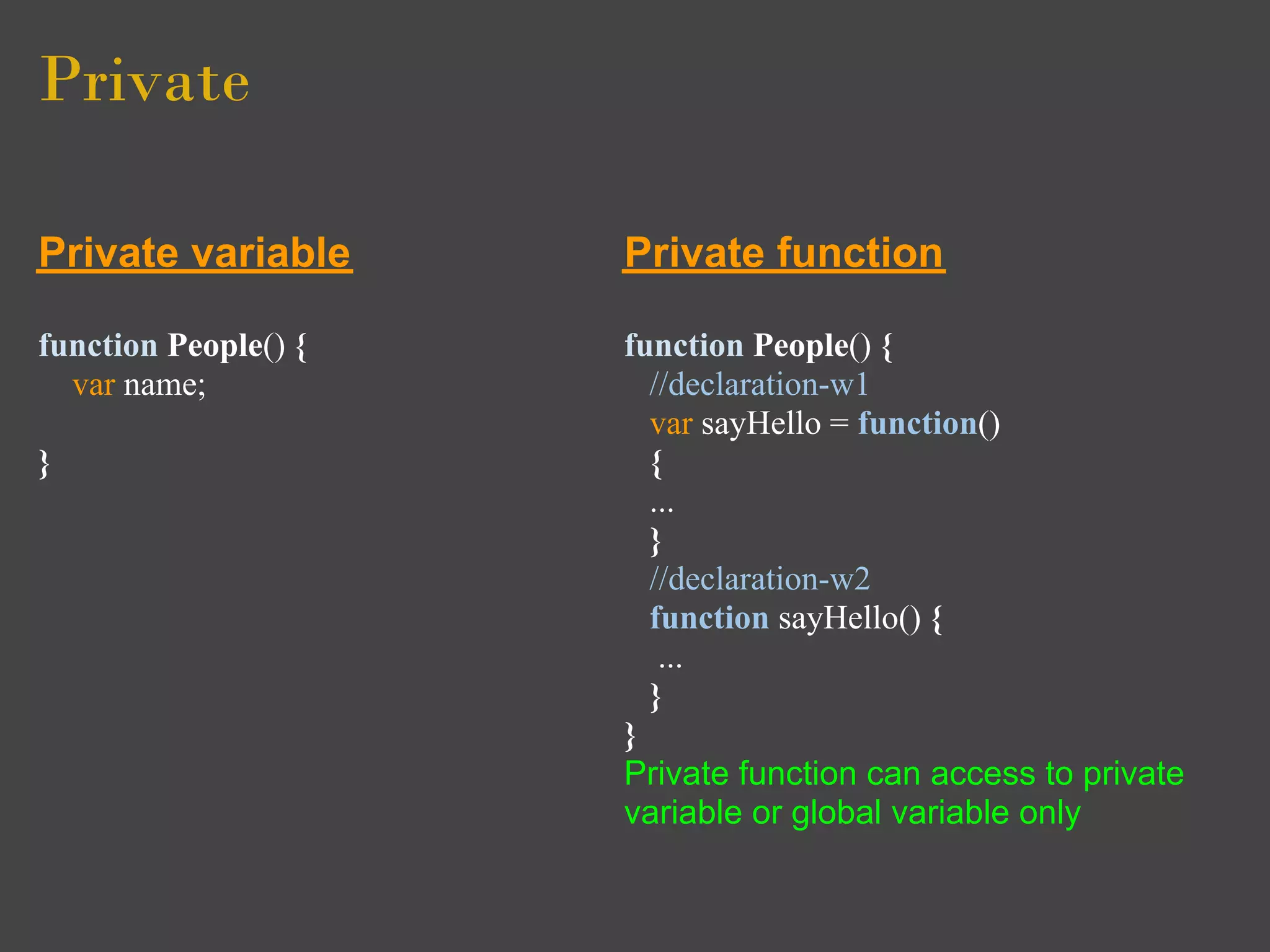 Private

Private variable

function People() {
var name;

}

Private function

function People() {
//declaration-w1
var sayHello = function()
{
...
}
//declaration-w2
function sayHello() {
...
}
}
Private function can access to private variable or global variable only